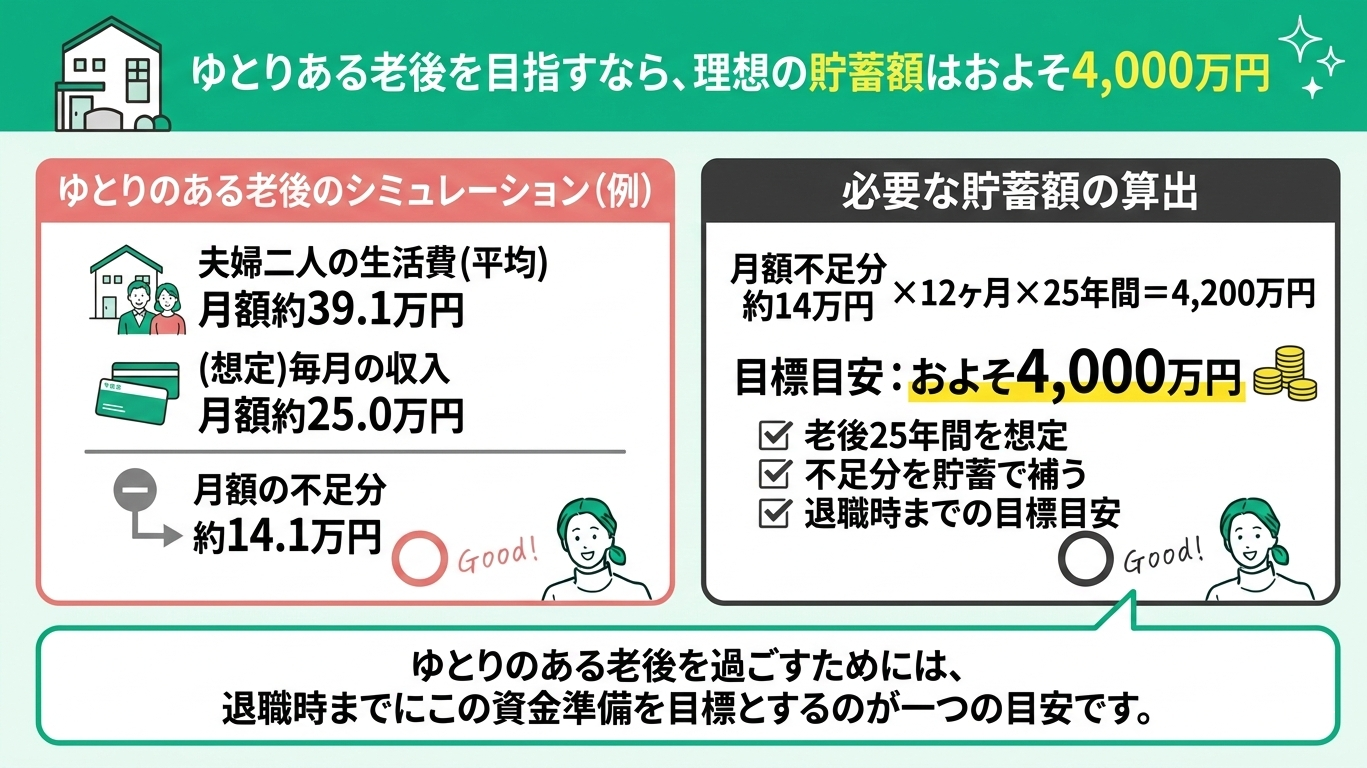 ゆとりある老後を目指すなら、理想の貯蓄額はおよそ4,000万円

ゆとりのある老後のシミュレーション(例)

夫婦二人の生活費(平均)
月額約39.1万円

(想定)毎月の収入
月額約25.0万円

月額の不足分
約14.1万円

Good!

必要な貯蓄額の算出

月額不足分
約14万円 ×12ヶ月×25年間＝4,200万円

目標目安：およそ4,000万円

老後25年間を想定
不足分を貯蓄で補う
退職時までの目標目安

Good!

ゆとりのある老後を過ごすためには、
退職時までにこの資金準備を目標とするのが一つの目安です。